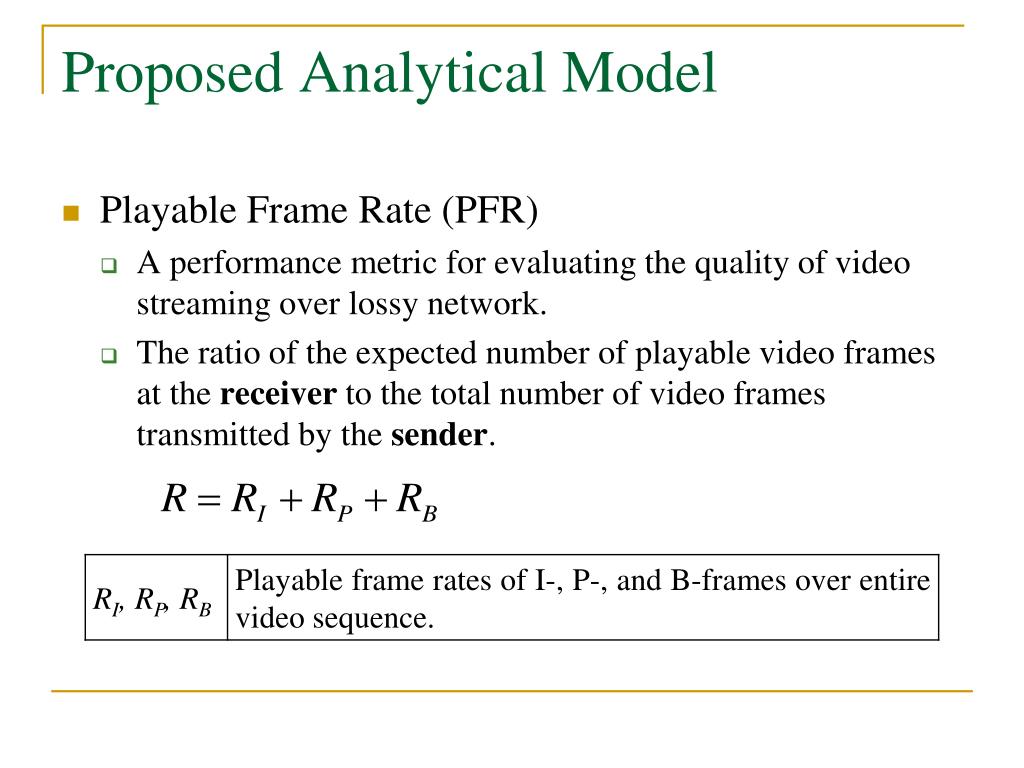 Proposed Analytical Model

Playable Frame Rate (PFR)

A performance metric for evaluating the quality of video streaming over lossy network.

The ratio of the expected number of playable video frames at the **receiver** to the total number of video frames transmitted by the **sender**.

$R = R_I + R_P + R_B$

| $R_I$, $R_P$, $R_B$ | Playable frame rates of I-, P-, and B-frames over entire video sequence. |
|---|---|